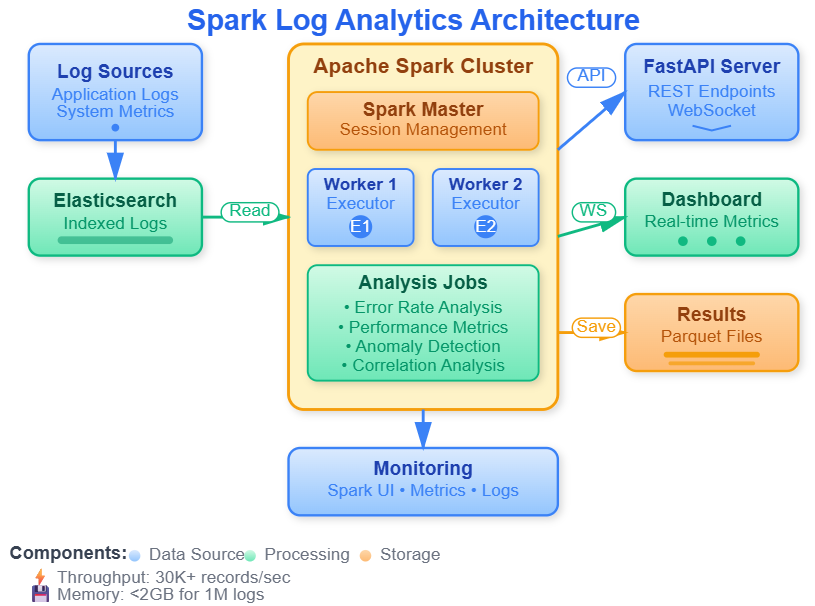 Spark Log Analytics Architecture

Log Sources
Application Logs
System Metrics

Elasticsearch
Indexed Logs

Read

Apache Spark Cluster

Spark Master
Session Management

Worker 1
Executor
E1

Worker 2
Executor
E2

Analysis Jobs
• Error Rate Analysis
• Performance Metrics
• Anomaly Detection
• Correlation Analysis

API

FastAPI Server
REST Endpoints
WebSocket

WS

Dashboard
Real-time Metrics

Save

Results
Parquet Files

Monitoring
Spark UI • Metrics • Logs

Components: Data Source Processing Storage
Throughput: 30K+ records/sec
Memory: <2GB for 1M logs